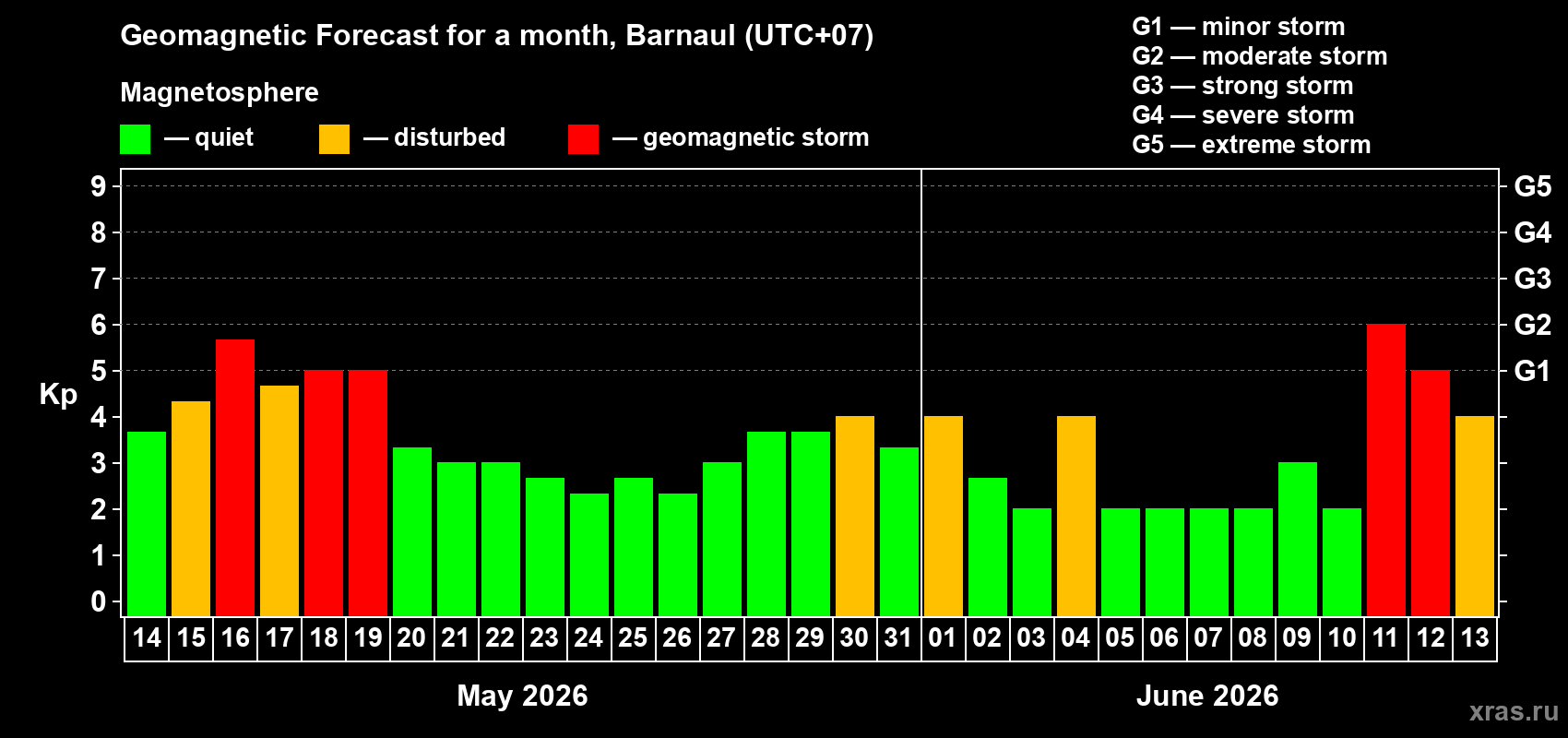 Geomagnetic Forecast for a month, Barnaul (UTC+07)

Magnetosphere

— quiet — disturbed — geomagnetic storm

G1 — minor storm
G2 — moderate storm
G3 — strong storm
G4 — severe storm
G5 — extreme storm

Kp

9
8
7
6
5
4
3
2
1
0

G5
G4
G3
G2
G1

14 15 16 17 18 19 20 21 22 23 24 25 26 27 28 29 30 31 01 02 03 04 05 06 07 08 09 10 11 12 13

May 2026

June 2026

xras.ru